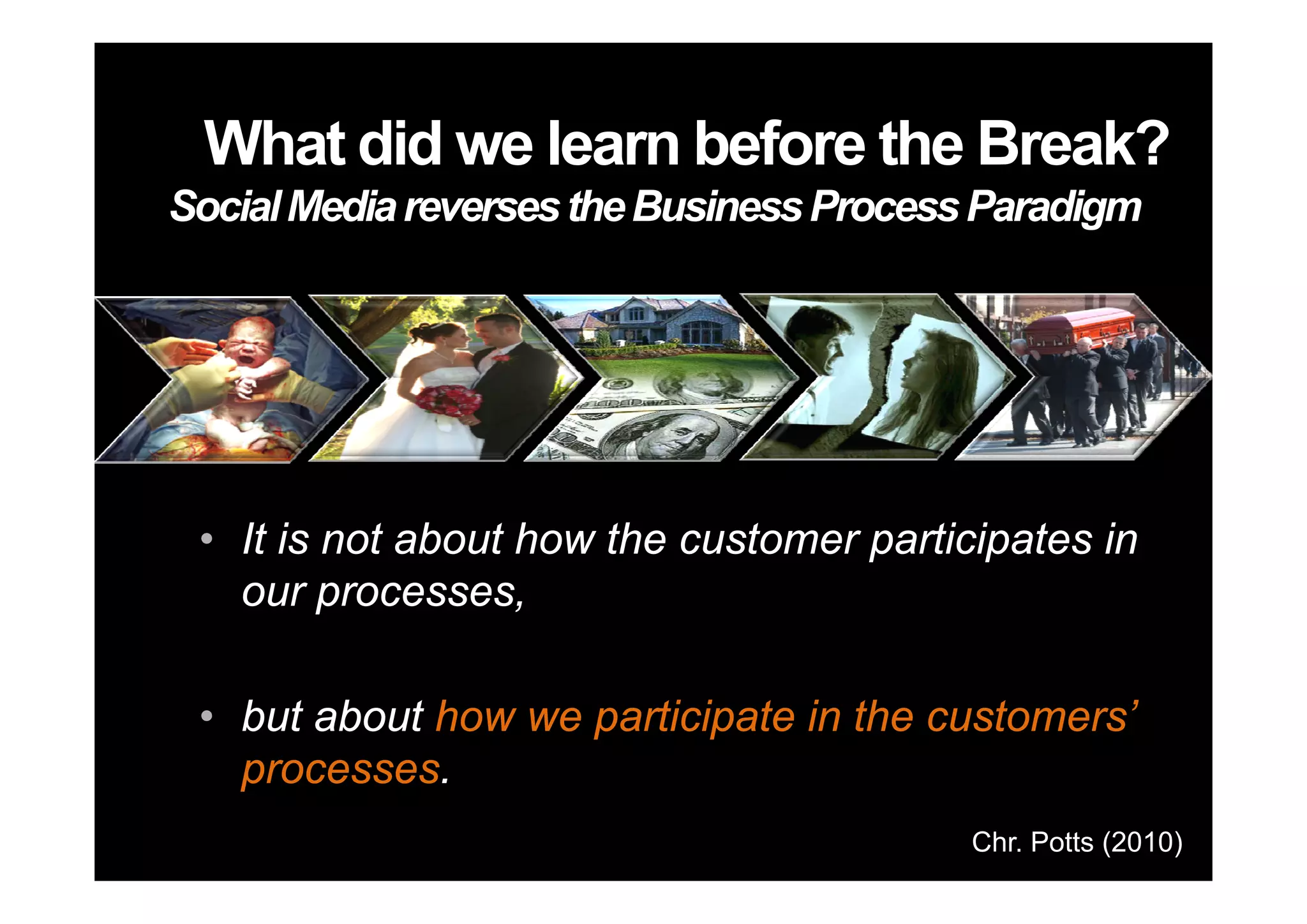 What did we learn before the Break?
Social Media reverses the Business Process Paradigm

• It is not about how the customer participates in our processes,

• but about how we participate in the customers' processes.

Chr. Potts (2010)